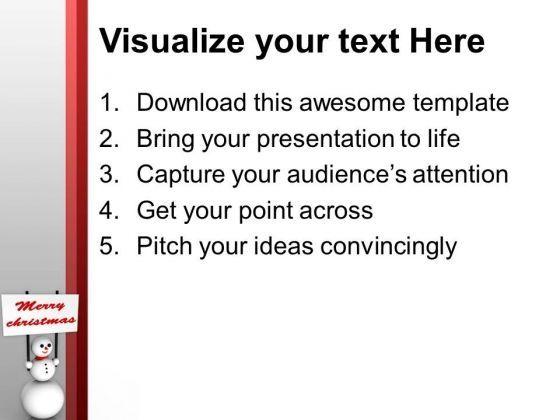 Visualize your text Here

1. Download this awesome template
2. Bring your presentation to life
3. Capture your audience's attention
4. Get your point across
5. Pitch your ideas convincingly

Merry christmas